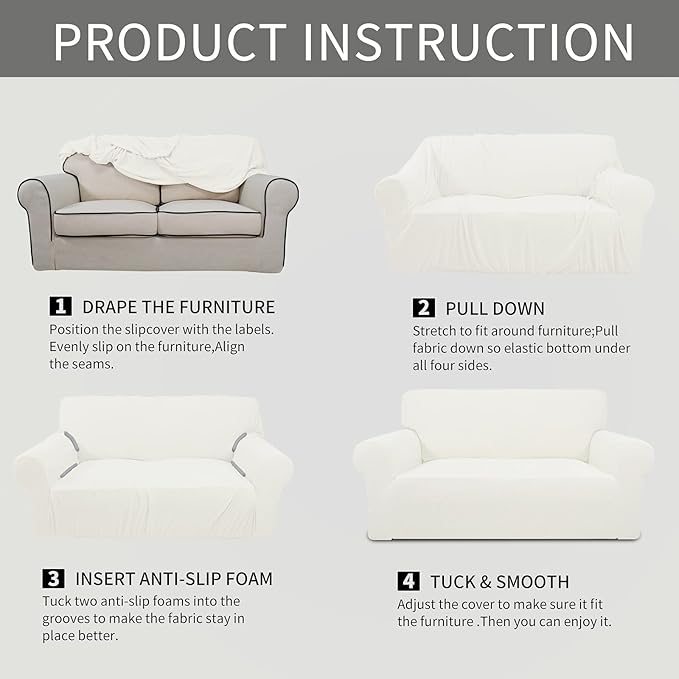 PRODUCT INSTRUCTION

1 DRAPE THE FURNITURE
Position the slipcover with the labels. Evenly slip on the furniture,Align the seams.

2 PULL DOWN
Stretch to fit around furniture;Pull fabric down so elastic bottom under all four sides.

3 INSERT ANTI-SLIP FOAM
Tuck two anti-slip foams into the grooves to make the fabric stay in place better.

4 TUCK & SMOOTH
Adjust the cover to make sure it fit the furniture .Then you can enjoy it.